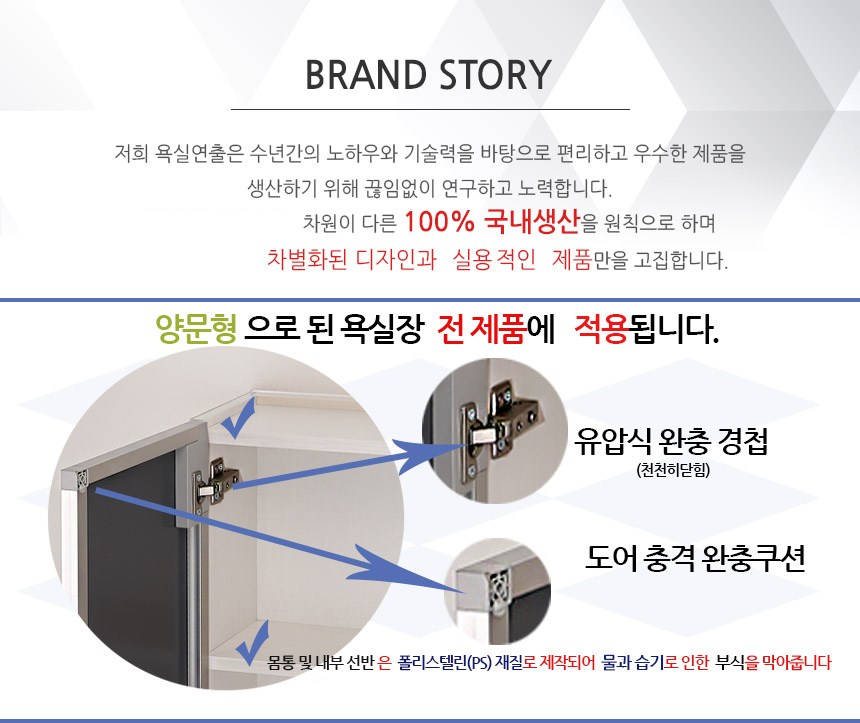 BRAND STORY

저희 욕실연출은 수년간의 노하우와 기술력을 바탕으로 편리하고 우수한 제품을 생산하기 위해 끊임없이 연구하고 노력합니다.

차원이 다른 100% 국내생산을 원칙으로 하며 차별화된 디자인과 실용 적인 제품만을 고집합니다.

양문형 으로 된 욕실장 전 제품에 적용됩니다.

유압식 완충 경첩
(천천히닫힘)

도어 충격 완충쿠션

몸통 및 내부 선반 은 폴리스텔린(PS) 재질로 제작되어 물과 습기로 인한 부식을 막아줍니다